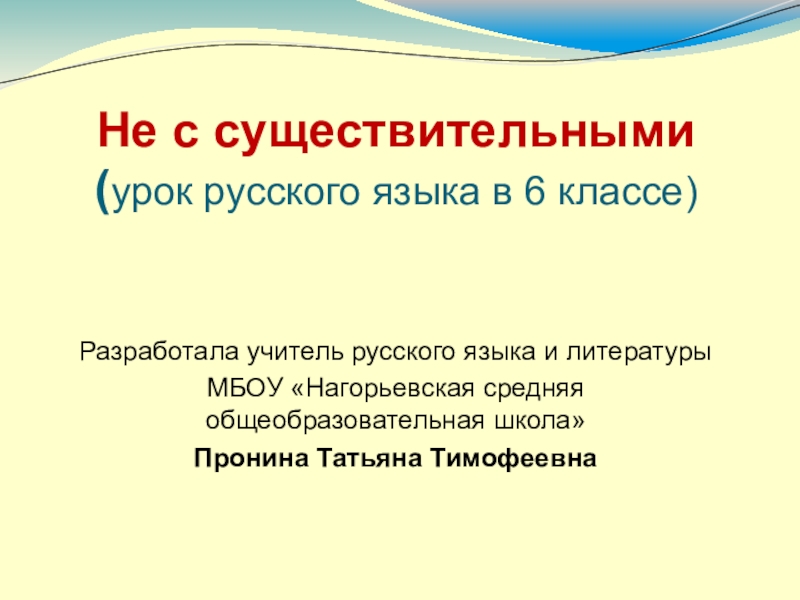 Не с существительными
(урок русского языка в 6 классе)

Разработала учитель русского языка и литературы
МБОУ «Нагорьевская средняя общеобразовательная школа»
Пронина Татьяна Тимофеевна